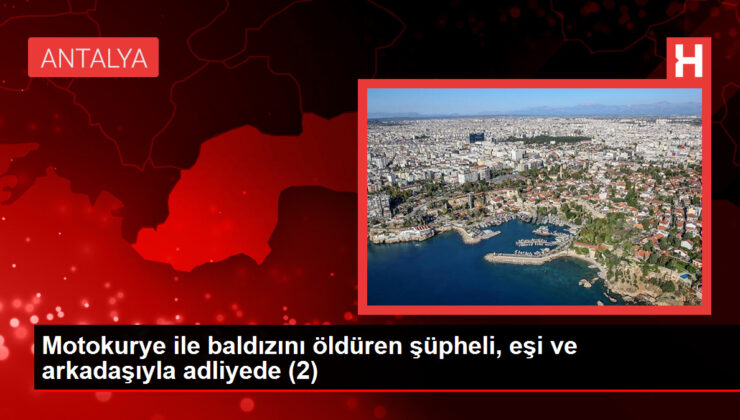 ANTALYA

H

Motokurye ile baldızını öldüren şüpheli, eşi ve arkadaşıyla adliyede (2)